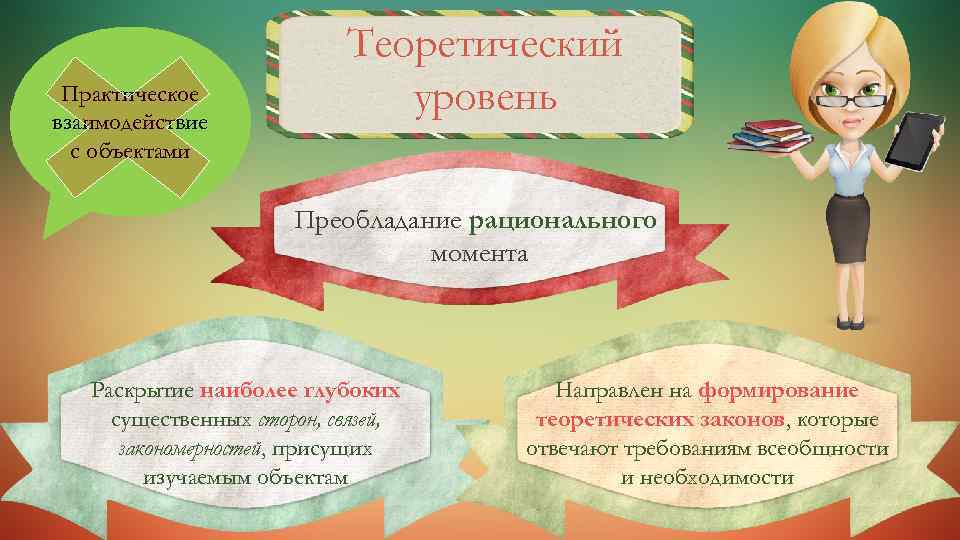 Практическое взаимодействие с объектами

Теоретический уровень

Преобладание рационального момента

Раскрытие наиболее глубоких существенных сторон, связей, закономерностей, присущих изучаемым объектам

Направлен на формирование теоретических законов, которые отвечают требованиям всеобщности и необходимости